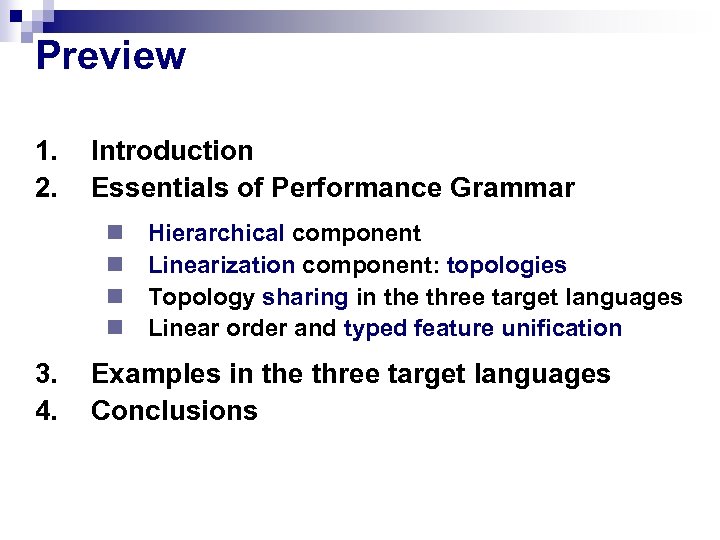 Preview

1. Introduction
2. Essentials of Performance Grammar

- Hierarchical component
- Linearization component: topologies
- Topology sharing in the three target languages
- Linear order and typed feature unification

3. Examples in the three target languages
4. Conclusions